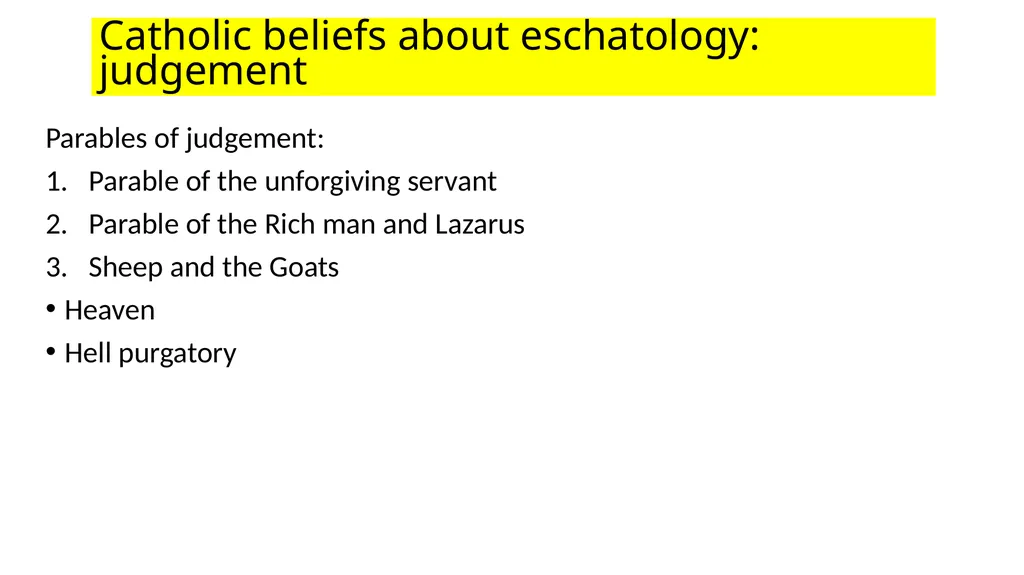 Catholic beliefs about eschatology: judgement

Parables of judgement:

1. Parable of the unforgiving servant
2. Parable of the Rich man and Lazarus
3. Sheep and the Goats

• Heaven
• Hell purgatory